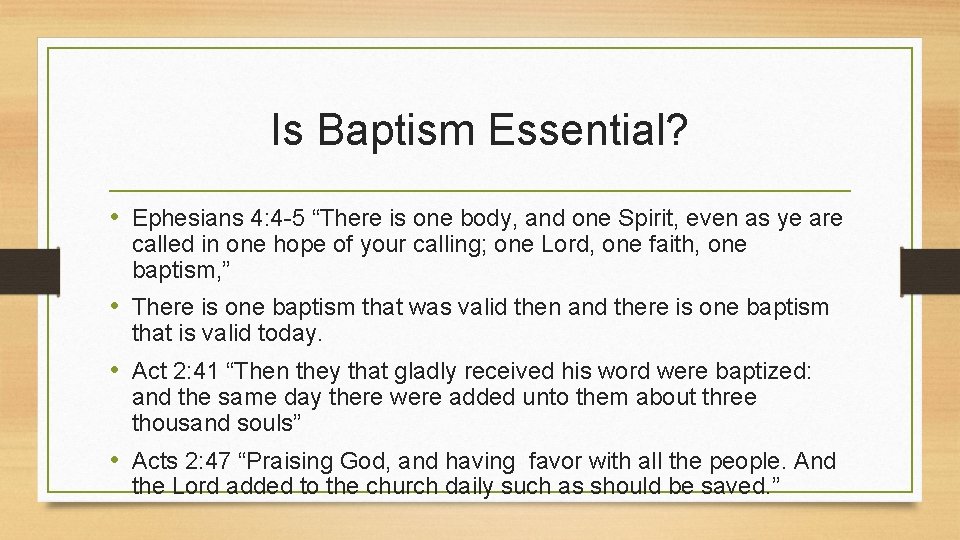 Is Baptism Essential?

• Ephesians 4:4-5 "There is one body, and one Spirit, even as ye are called in one hope of your calling; one Lord, one faith, one baptism,"

• There is one baptism that was valid then and there is one baptism that is valid today.

• Act 2:41 "Then they that gladly received his word were baptized: and the same day there were added unto them about three thousand souls"

• Acts 2:47 "Praising God, and having favor with all the people. And the Lord added to the church daily such as should be saved."